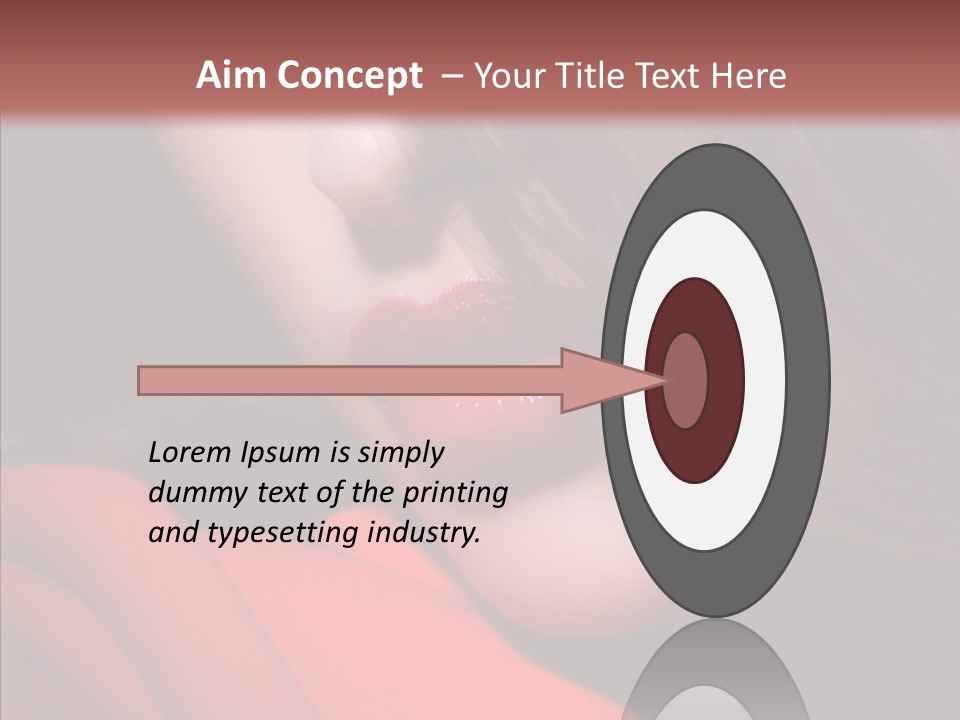 Aim Concept – Your Title Text Here

Lorem Ipsum is simply dummy text of the printing and typesetting industry.